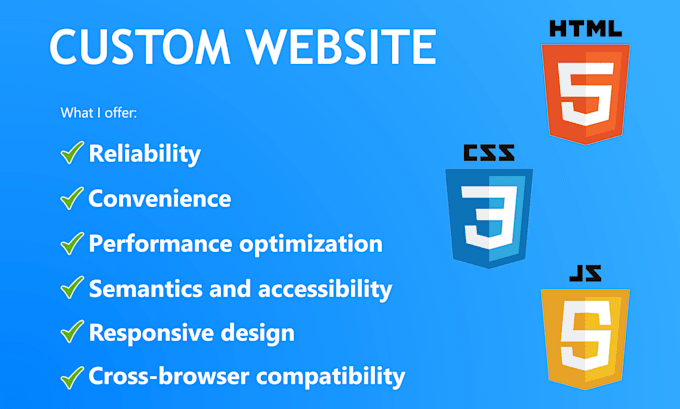 CUSTOM WEBSITE

What I offer:

✓ Reliability

✓ Convenience

✓ Performance optimization

✓ Semantics and accessibility

✓ Responsive design

✓ Cross-browser compatibility

HTML
5

CSS
3

JS
5